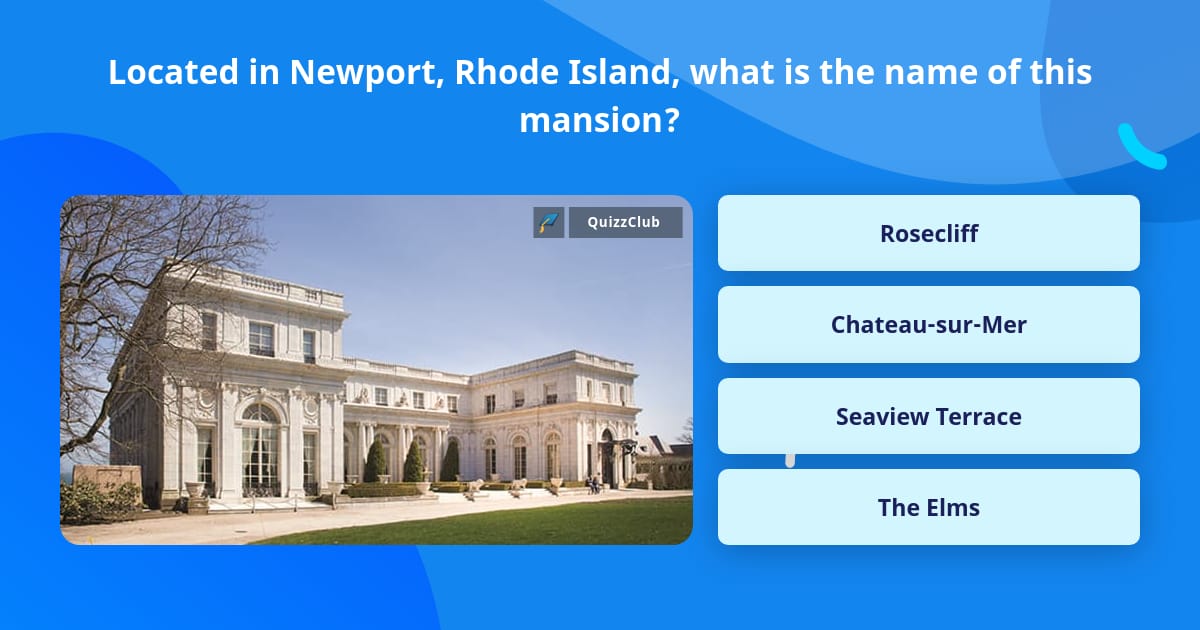 Located in Newport, Rhode Island, what is the name of this mansion?

QuizzClub

Rosecliff

Chateau-sur-Mer

Seaview Terrace

The Elms